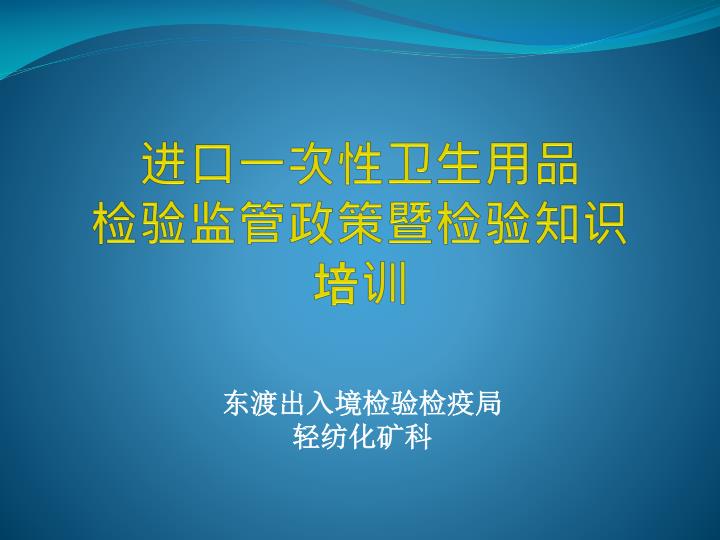 进口一次性卫生用品
检验监管政策暨检验知识
培训

东渡出入境检验检疫局
轻纺化矿科